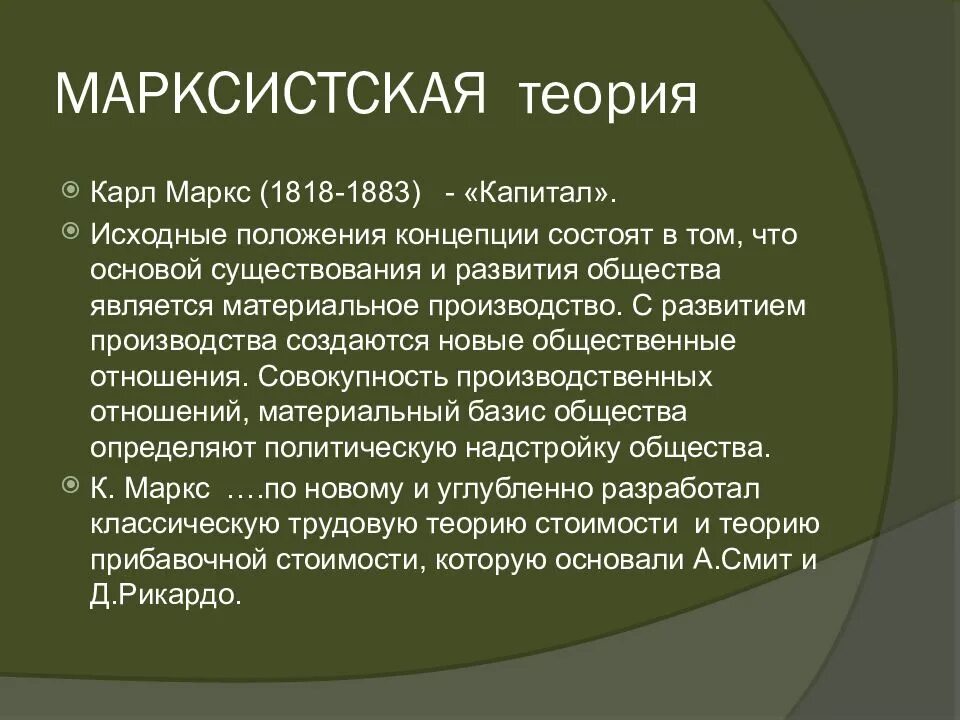 МАРКСИСТСКАЯ теория

Карл Маркс (1818-1883) - «Капитал».

Исходные положения концепции состоят в том, что основой существования и развития общества является материальное производство. С развитием производства создаются новые общественные отношения. Совокупность производственных отношений, материальный базис общества определяют политическую надстройку общества.

К. Маркс ….по новому и углубленно разработал классическую трудовую теорию стоимости и теорию прибавочной стоимости, которую основали А.Смит и Д.Рикардо.